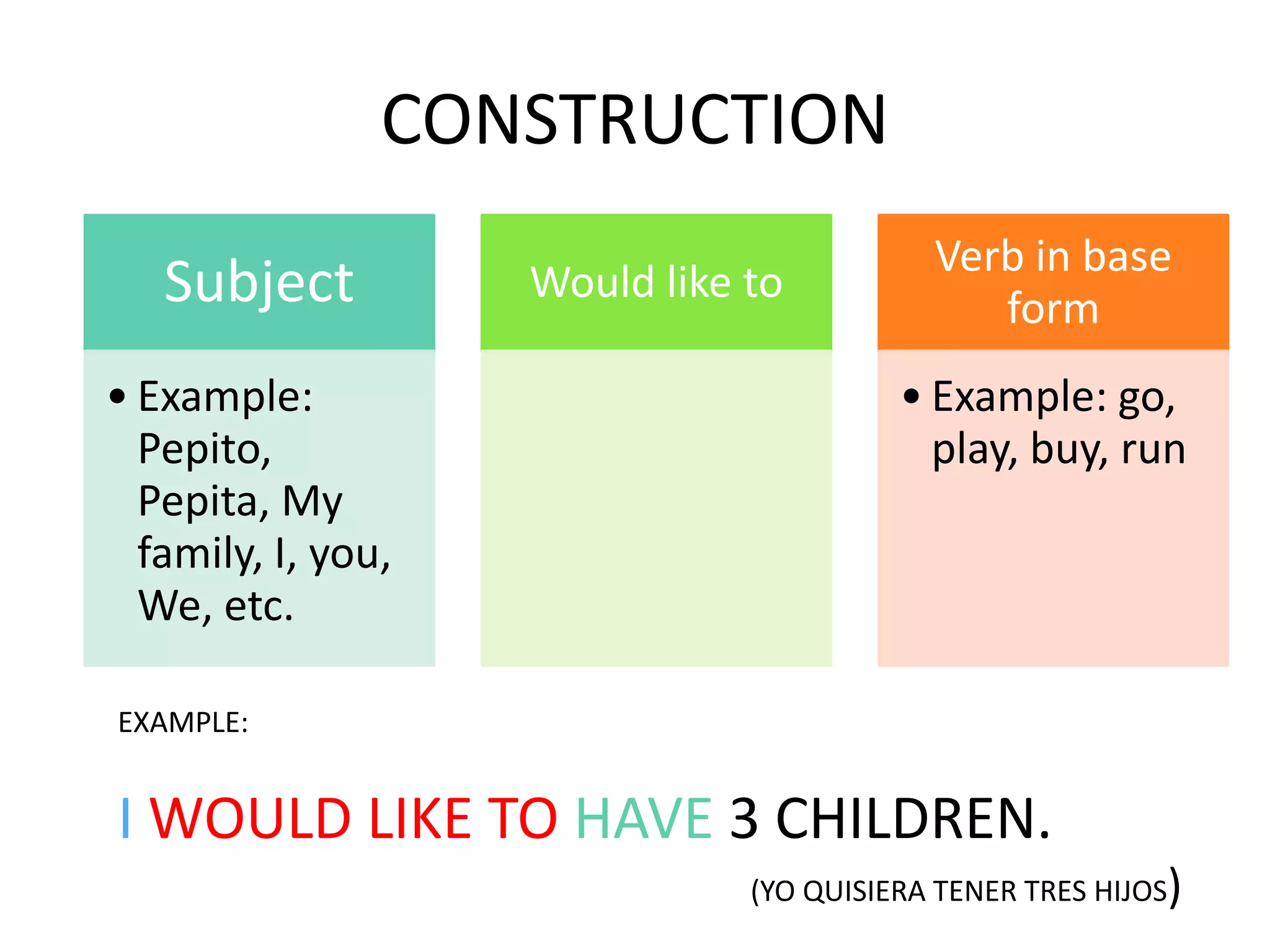 CONSTRUCTION

Subject

• Example: Pepito, Pepita, My family, I, you, We, etc.

Would like to

Verb in base form

• Example: go, play, buy, run

EXAMPLE:

I WOULD LIKE TO HAVE 3 CHILDREN.

(YO QUISIERA TENER TRES HIJOS)